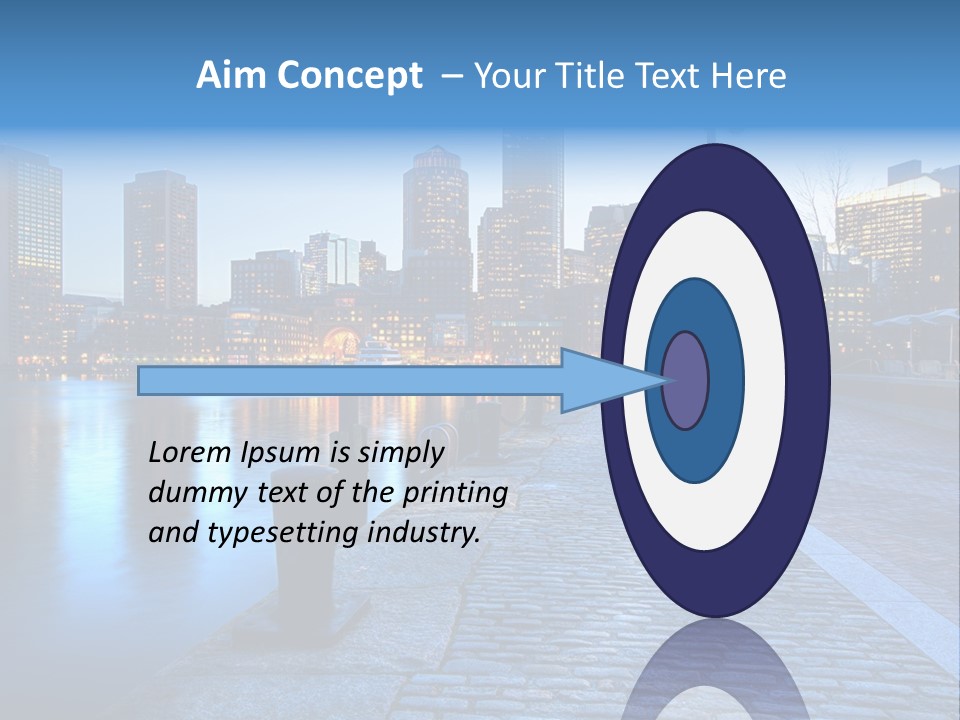 Aim Concept – Your Title Text Here

Lorem Ipsum is simply dummy text of the printing and typesetting industry.